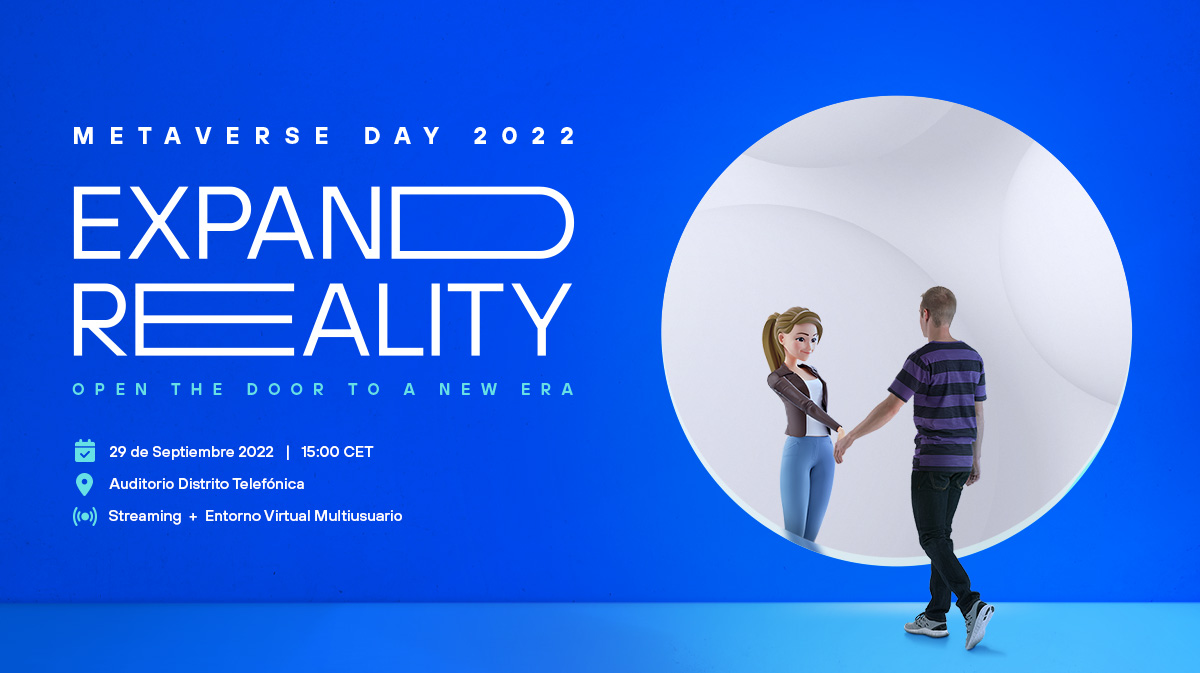 METAVERSE DAY 2022

EXPAND
REALITY

OPEN THE DOOR TO A NEW ERA

29 de Septiembre 2022 | 15:00 CET

Auditorio Distrito Telefónica

Streaming + Entorno Virtual Multiusuario